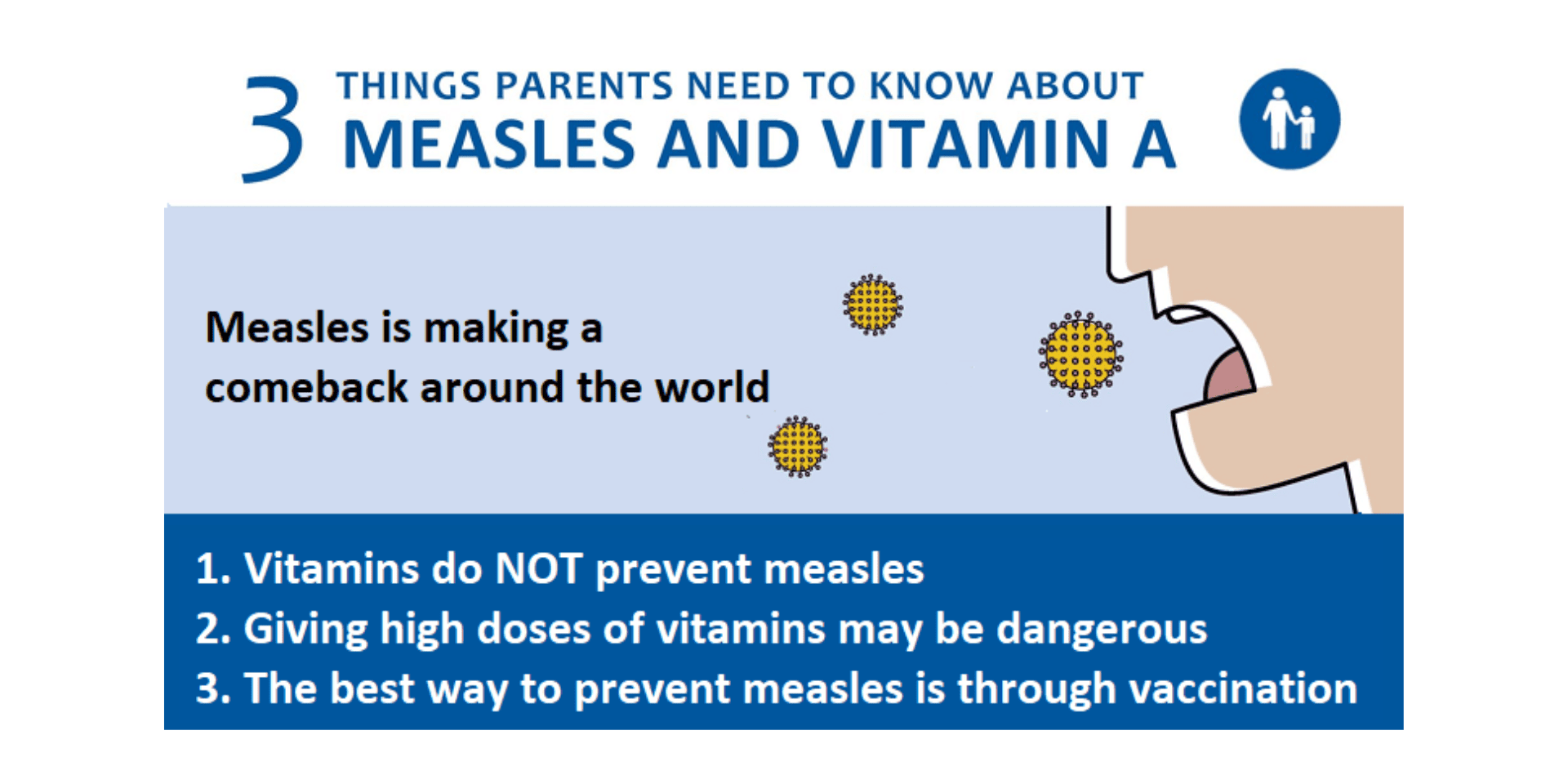 3 THINGS PARENTS NEED TO KNOW ABOUT
MEASLES AND VITAMIN A

Measles is making a comeback around the world

1. Vitamins do NOT prevent measles
2. Giving high doses of vitamins may be dangerous
3. The best way to prevent measles is through vaccination